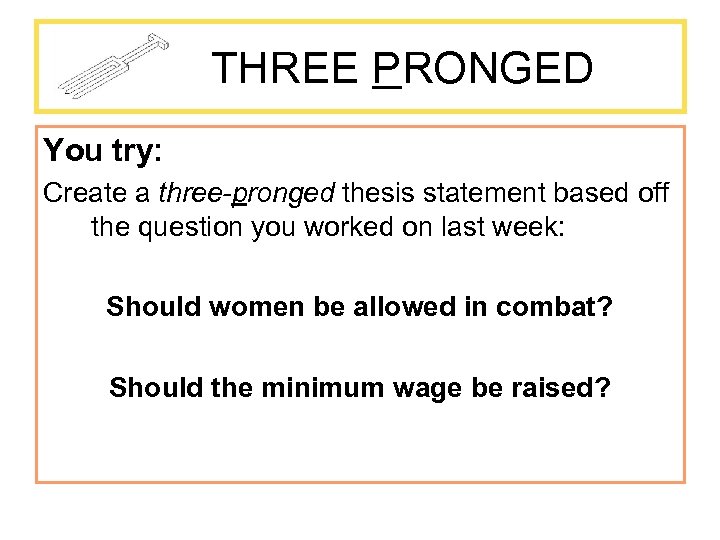 THREE PRONGED

You try:

Create a three-pronged thesis statement based off the question you worked on last week:

Should women be allowed in combat?

Should the minimum wage be raised?